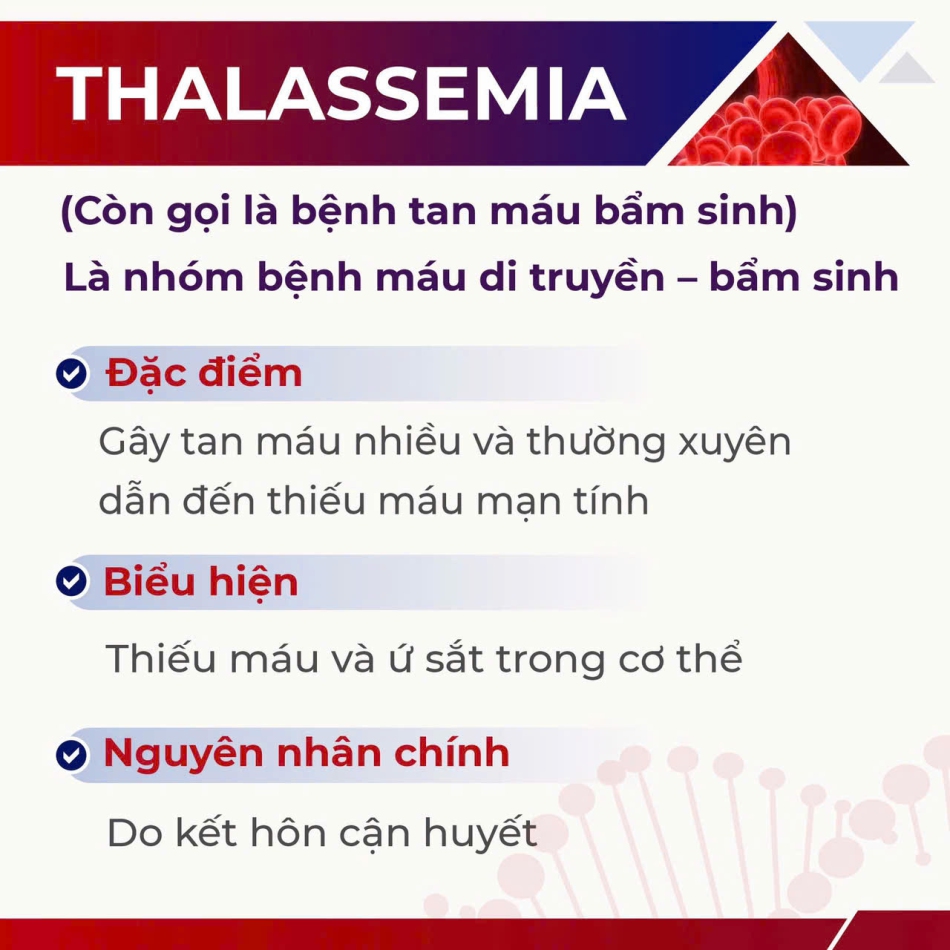 THALASSEMIA

(Còn gọi là bệnh tan máu bẩm sinh)
Là nhóm bệnh máu di truyền – bẩm sinh

Đặc điểm

Gây tan máu nhiều và thường xuyên dẫn đến thiếu máu mạn tính

Biểu hiện

Thiếu máu và ứ sắt trong cơ thể

Nguyên nhân chính

Do kết hôn cận huyết